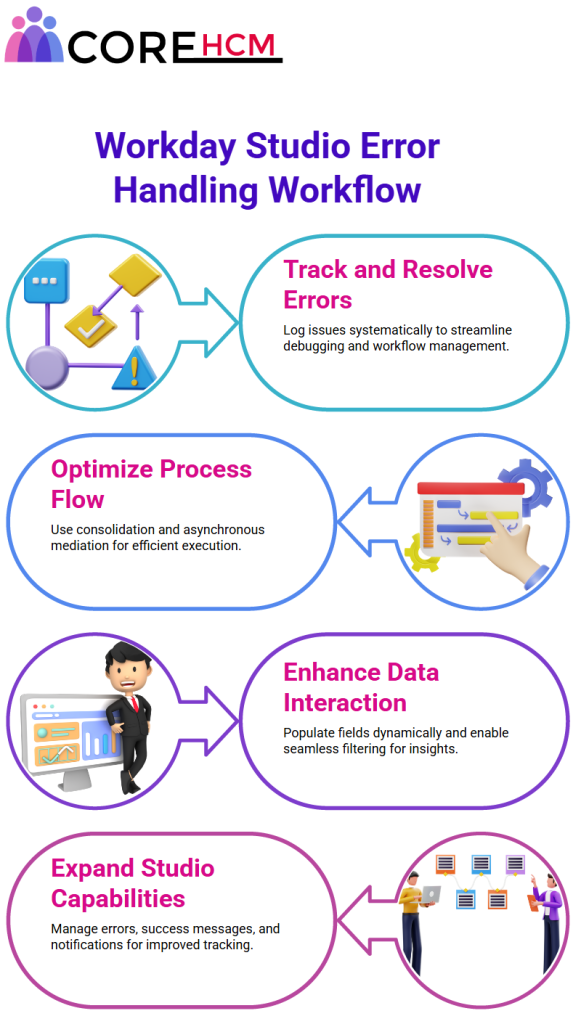 CORE HCM

Workday Studio Error Handling Workflow

Track and Resolve Errors

Log issues systematically to streamline debugging and workflow management.

Optimize Process Flow

Use consolidation and asynchronous mediation for efficient execution.

Enhance Data Interaction

Populate fields dynamically and enable seamless filtering for insights.

Expand Studio Capabilities

Manage errors, success messages, and notifications for improved tracking.